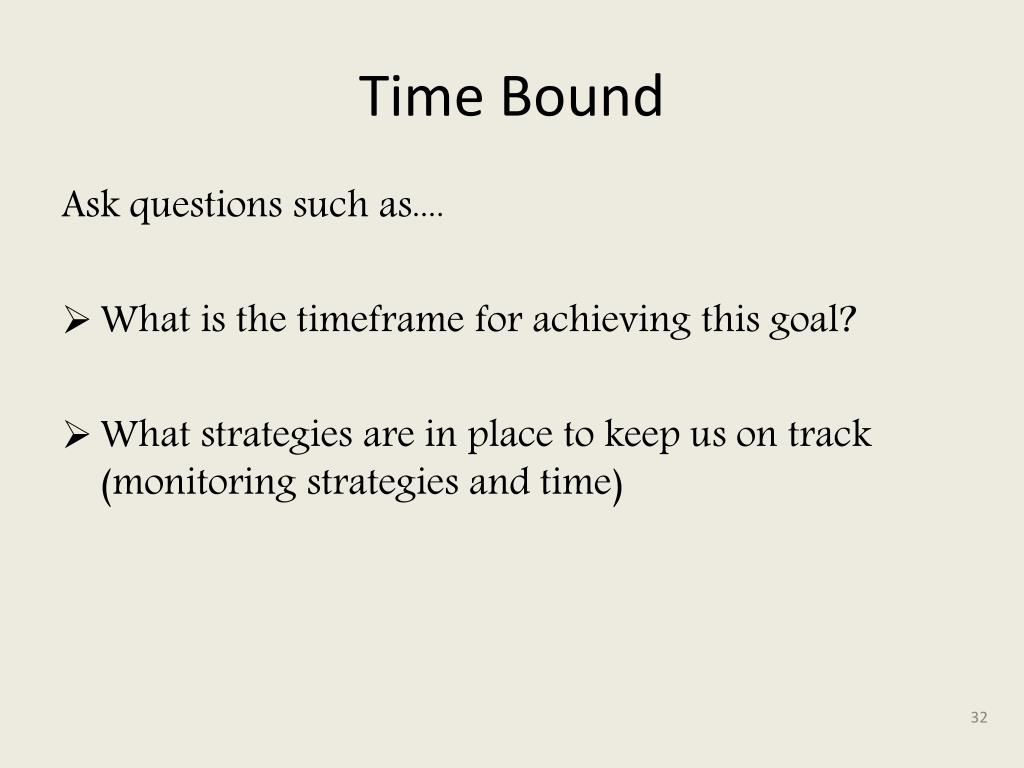 Time Bound

Ask questions such as….

➢ What is the timeframe for achieving this goal?

➢ What strategies are in place to keep us on track (monitoring strategies and time)

32